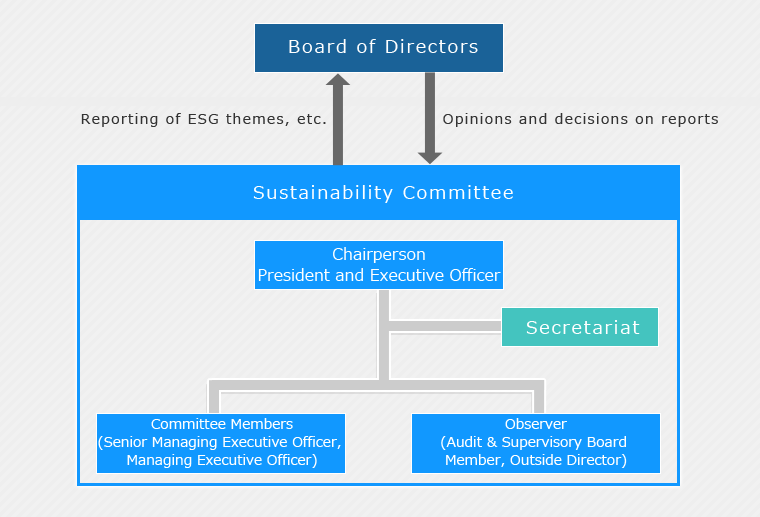 Board of Directors

Reporting of ESG themes, etc.

Opinions and decisions on reports

Sustainability Committee

Chairperson
President and Executive Officer

Secretariat

Committee Members
(Senior Managing Executive Officer, Managing Executive Officer)

Observer
(Audit & Supervisory Board Member, Outside Director)